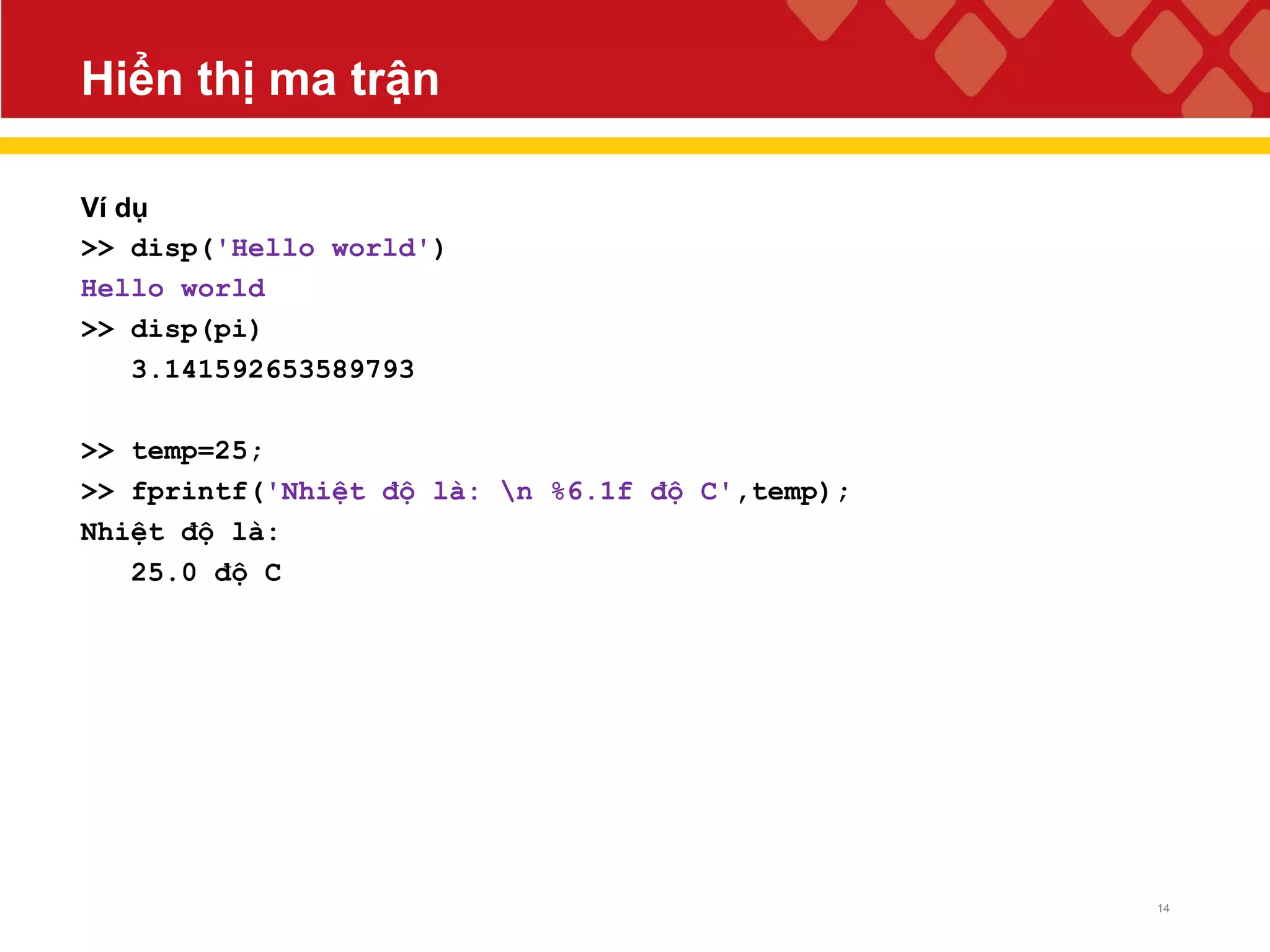 Hiển thị ma trận

Ví dụ
>> disp('Hello world')
Hello world
>> disp(pi)
3.141592653589793

>> temp=25;
>> fprintf('Nhiệt độ là: \n %6.1f độ C',temp);
Nhiệt độ là:
25.0 độ C

14